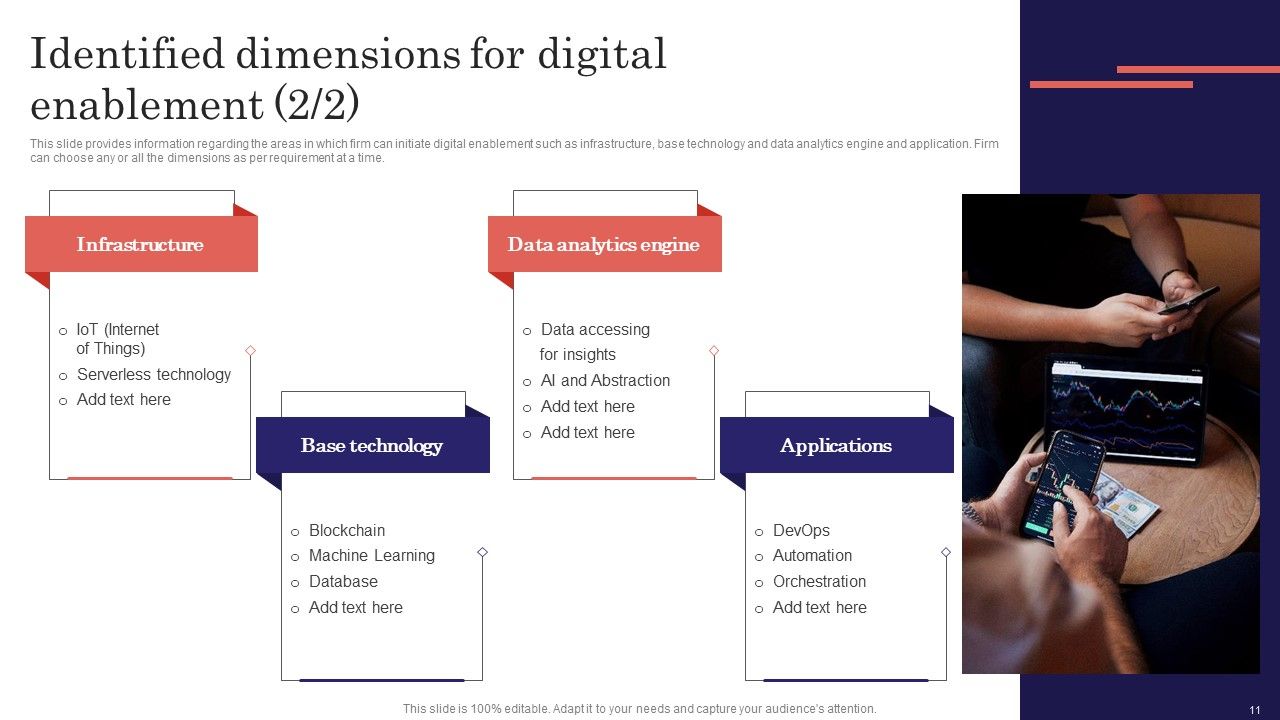 Identified dimensions for digital enablement (2/2)

This slide provides information regarding the areas in which firm can initiate digital enablement such as infrastructure, base technology and data analytics engine and application. Firm can choose any or all the dimensions as per requirement at a time.

Infrastructure

o IoT (Internet of Things)
o Serverless technology
o Add text here

Base technology

o Blockchain
o Machine Learning
o Database
o Add text here

Data analytics engine

o Data accessing for insights
o AI and Abstraction
o Add text here
o Add text here

Applications

o DevOps
o Automation
o Orchestration
o Add text here

This slide is 100% editable. Adapt it to your needs and capture your audience's attention.

11